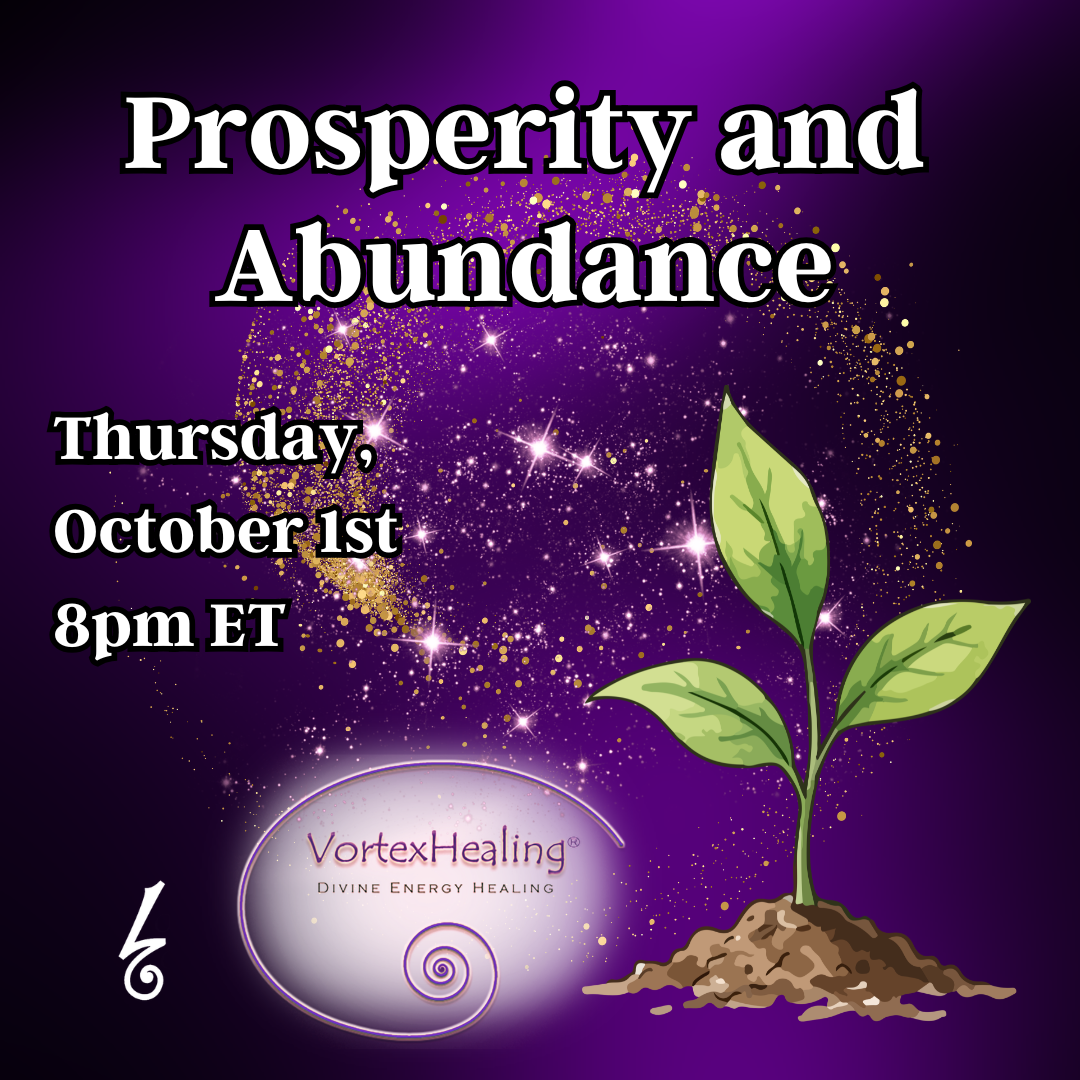 Prosperity and Abundance

Thursday, October 1st 8pm ET

VortexHealing®
DIVINE ENERGY HEALING